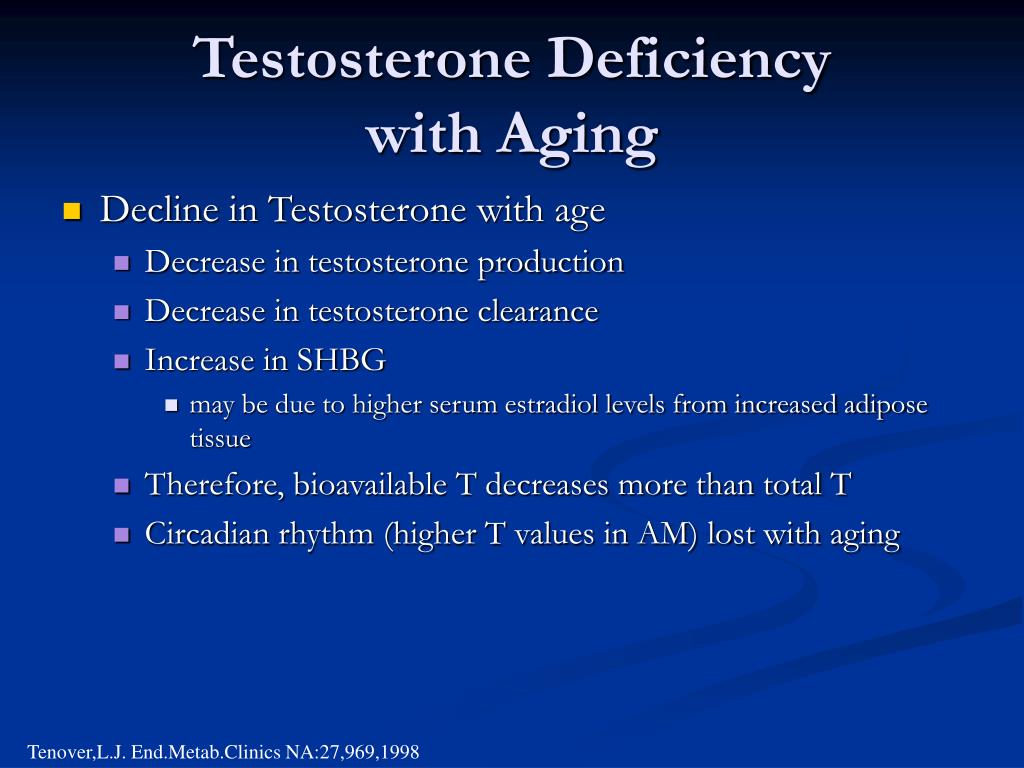 Testosterone Deficiency with Aging

Decline in Testosterone with age
Decrease in testosterone production
Decrease in testosterone clearance
Increase in SHBG
may be due to higher serum estradiol levels from increased adipose tissue
Therefore, bioavailable T decreases more than total T
Circadian rhythm (higher T values in AM) lost with aging

Tenover,L.J. End.Metab.Clinics NA:27,969,1998